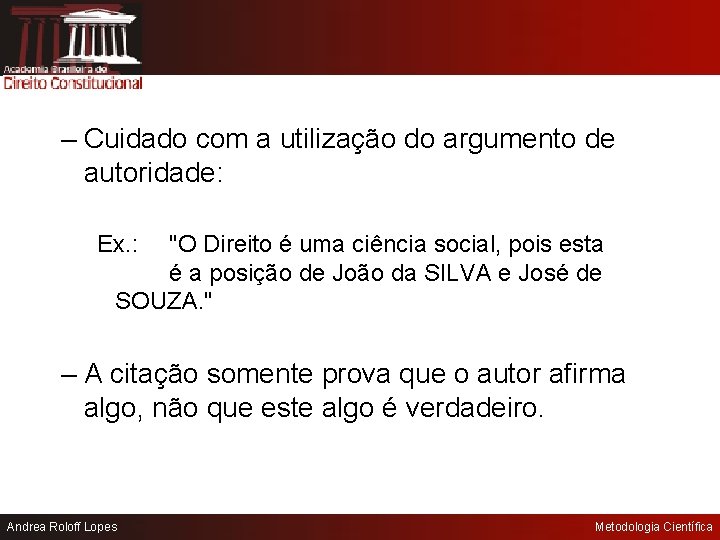 Academia Brasileira de
Direito Constitucional

– Cuidado com a utilização do argumento de autoridade:

Ex.: "O Direito é uma ciência social, pois esta é a posição de João da SILVA e José de SOUZA."

– A citação somente prova que o autor afirma algo, não que este algo é verdadeiro.

Andrea Roloff Lopes

Metodologia Científica